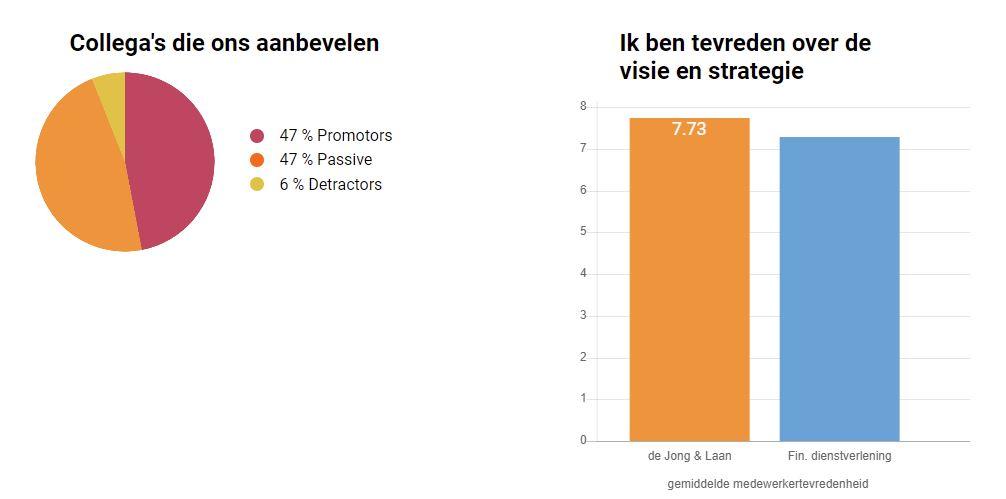 Collega's die ons aanbevelen

47 % Promotors
47 % Passive
6 % Detractors

Ik ben tevreden over de visie en strategie

8
7
6
5
4
3
2
1
0

7.73

de Jong & Laan
Fin. dienstverlening

gemiddelde medewerkertevredenheid